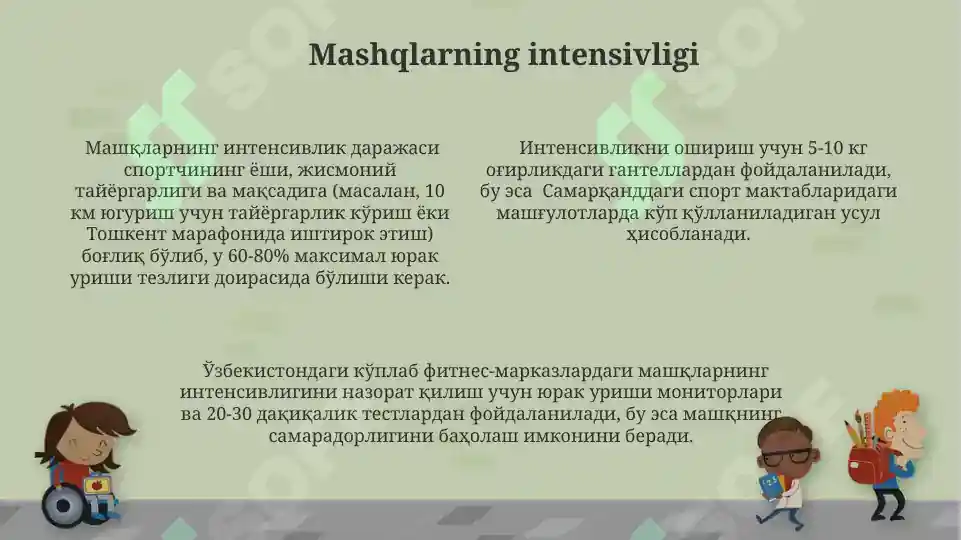 Mashqlarning intensivligi

Машқларнинг интенсивлик даражаси спортчининг ёши, жисмоний тайёргарлиги ва мақсадига (масалан, 10 км югуриш учун тайёргарлик кўриш ёки Тошкент марафонида иштирок этиш) боғлиқ бўлиб, у 60-80% максимал юрак уриши тезлиги доирасида бўлиши керак.

Интенсивликни ошириш учун 5-10 кг оғирликдаги гантеллардан фойдаланилади, бу эса Самарқанддаги спорт мактабларидаги машғулотларда кўп қўлланиладиган усул ҳисобланади.

Ўзбекистондаги кўплаб фитнес-марказлардаги машқларнинг интенсивлигини назорат қилиш учун юрак уриши мониторлари ва 20-30 дақиқалик тестлардан фойдаланилади, бу эса машқнинг самарадорлигини баҳолаш имконини беради.